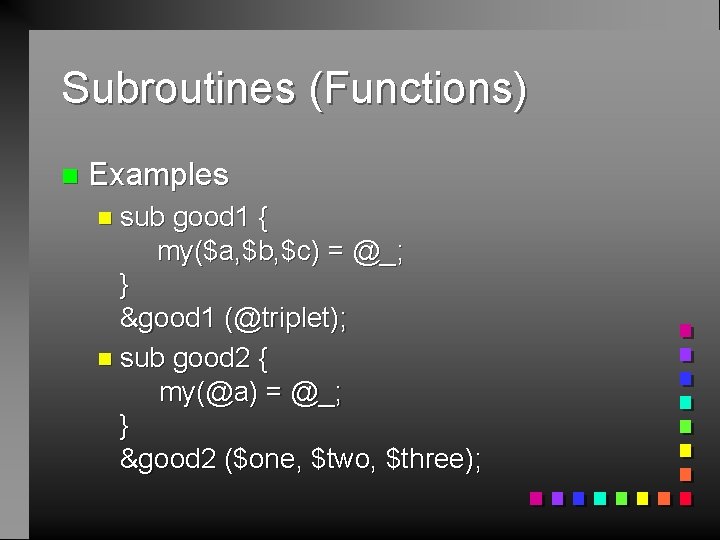 Subroutines (Functions)

Examples

sub good1 {
my(\$a,\$b,\$c) = @_;
}
&good1 (@triplet);

sub good2 {
my(@a) = @_;
}
&good2 (\$one, \$two, \$three);